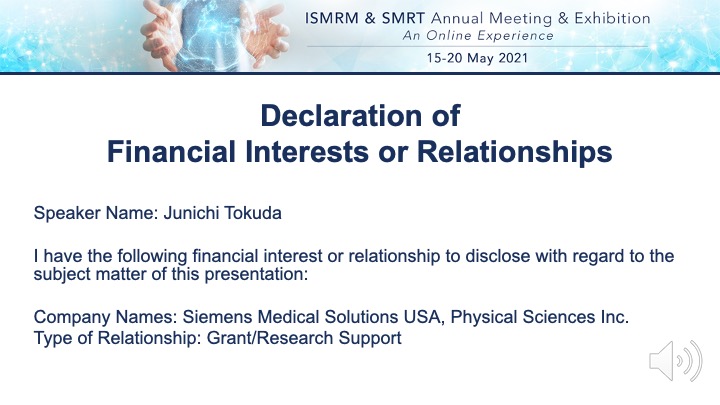 ISMRM & SMRT Annual Meeting & Exhibition
An Online Experience
15-20 May 2021

Declaration of
Financial Interests or Relationships

Speaker Name: Junichi Tokuda

I have the following financial interest or relationship to disclose with regard to the subject matter of this presentation:

Company Names: Siemens Medical Solutions USA, Physical Sciences Inc.
Type of Relationship: Grant/Research Support